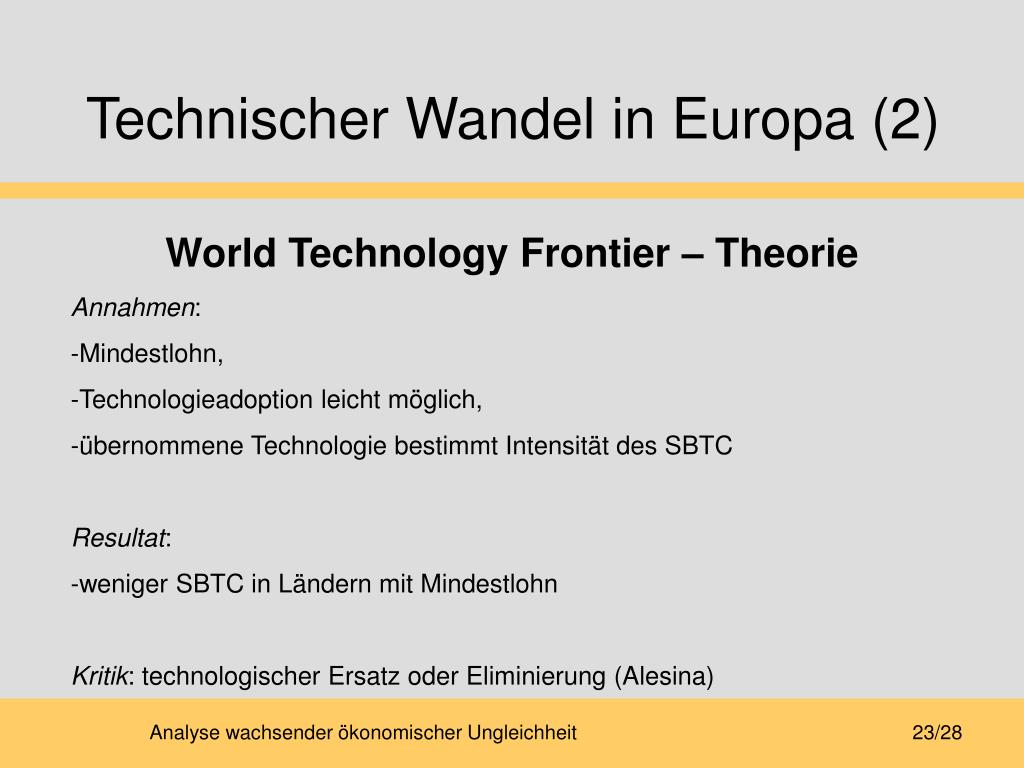 Technischer Wandel in Europa (2)

World Technology Frontier – Theorie

Annahmen:

-Mindestlohn,

-Technologieadoption leicht möglich,

-übernommene Technologie bestimmt Intensität des SBTC

Resultat:

-weniger SBTC in Ländern mit Mindestlohn

Kritik: technologischer Ersatz oder Eliminierung (Alesina)

Analyse wachsender ökonomischer Ungleichheit

23/28